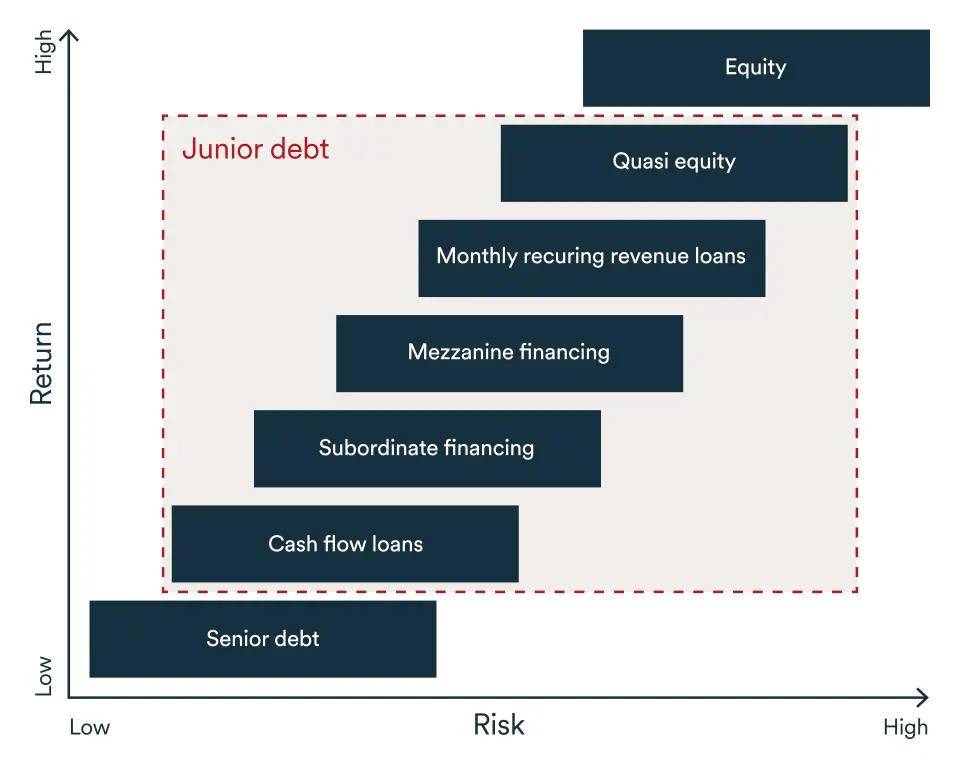 High

Return

Low

Equity

Junior debt

Quasi equity

Monthly recuring revenue loans

Mezzanine financing

Subordinate financing

Cash flow loans

Senior debt

Low

Risk

High